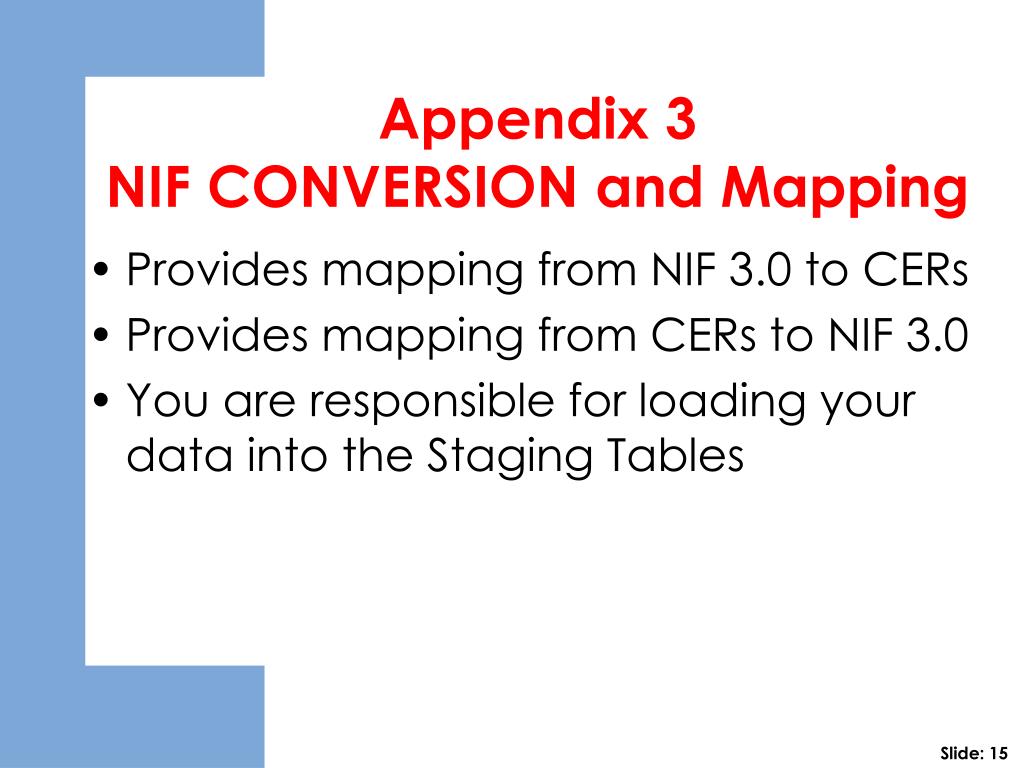 Appendix 3
NIF CONVERSION and Mapping

• Provides mapping from NIF 3.0 to CERs
• Provides mapping from CERs to NIF 3.0
• You are responsible for loading your data into the Staging Tables

Slide: 15